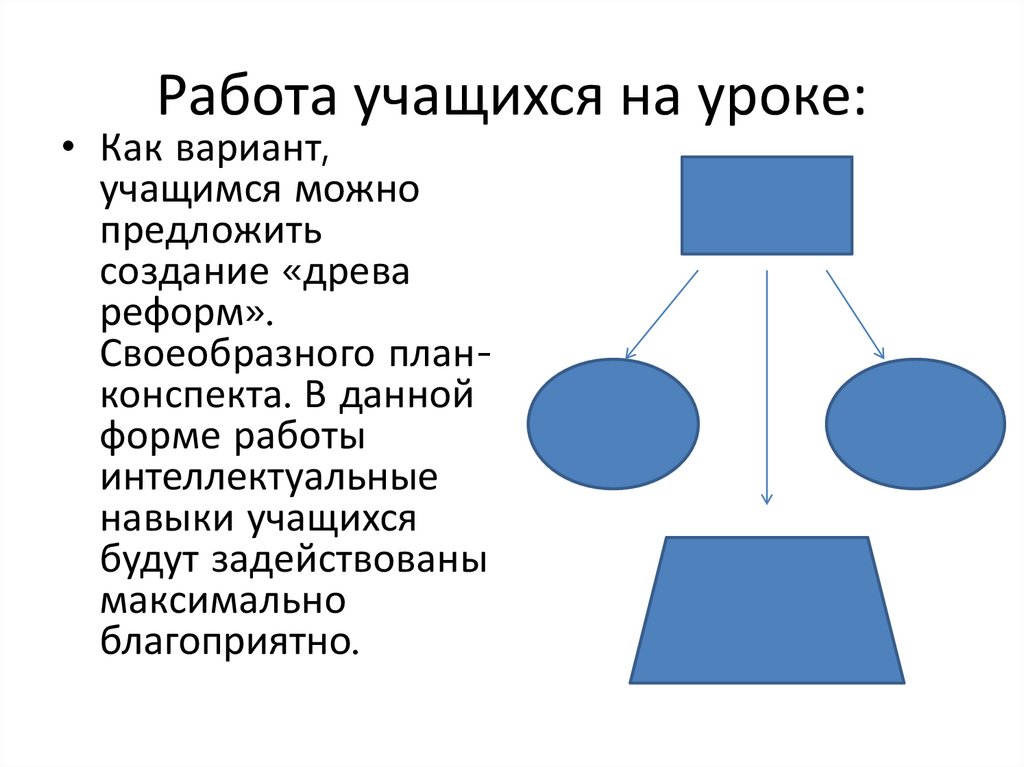 Работа учащихся на уроке:

• Как вариант, учащимся можно предложить создание «древа реформ». Своеобразного план-конспекта. В данной форме работы интеллектуальные навыки учащихся будут задействованы максимально благоприятно.